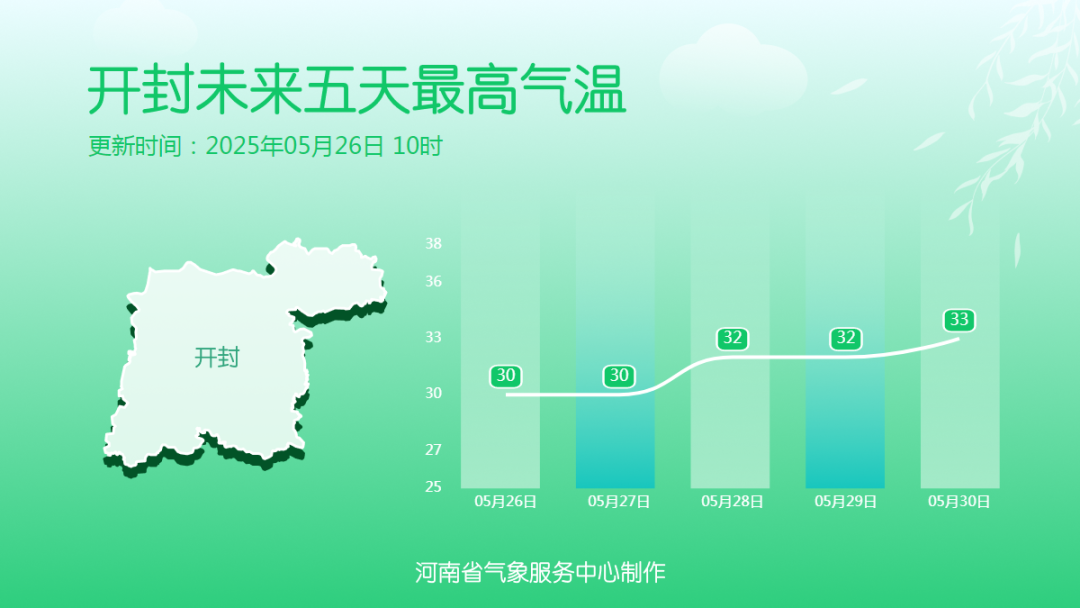 开封未来五天最高气温

更新时间：2025年05月26日 10时

开封

38
36
33
30
27
25

30
30
32
32
33

05月26日
05月27日
05月28日
05月29日
05月30日

河南省气象服务中心制作